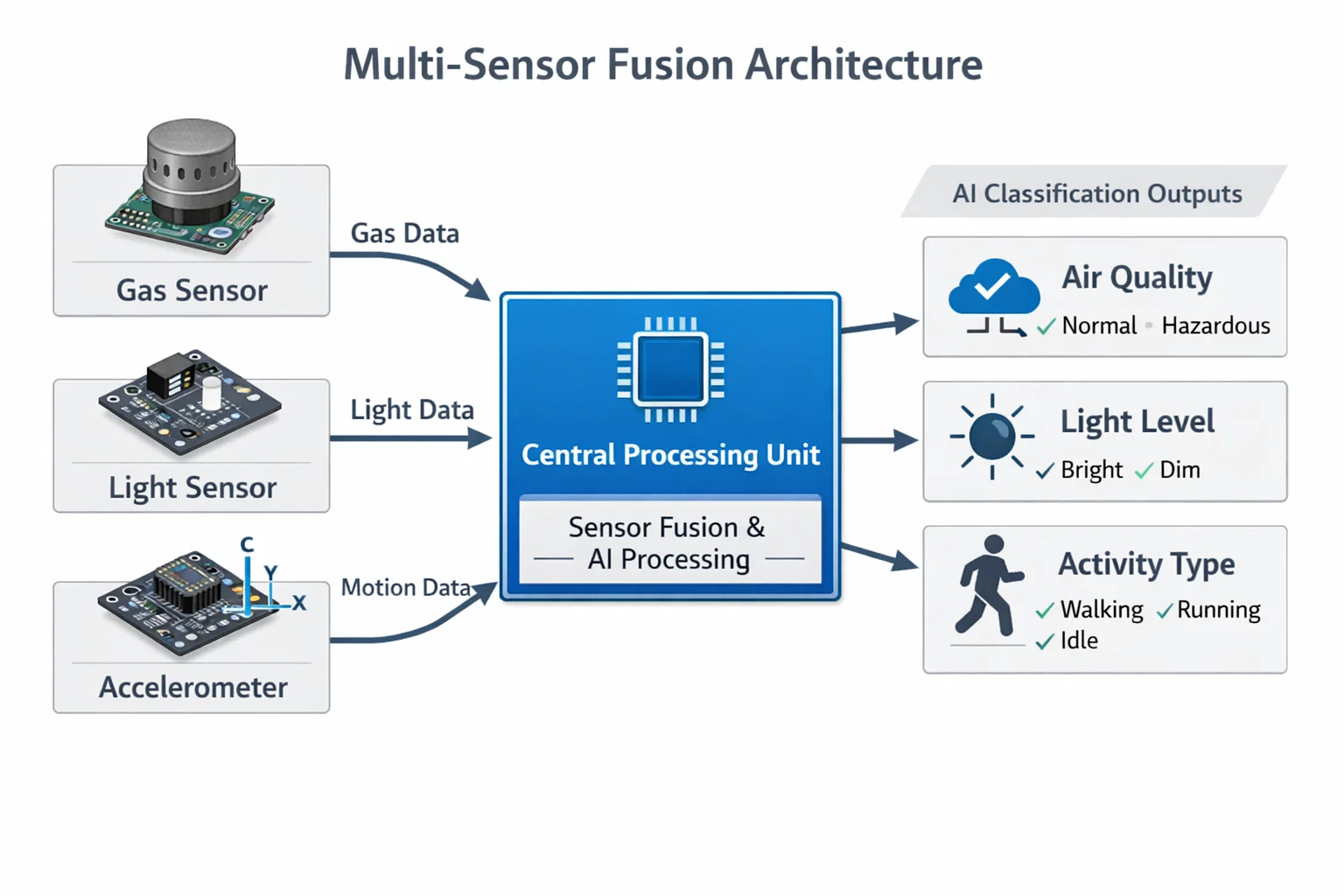 Multi-Sensor Fusion Architecture

Gas Sensor

Light Sensor

C
Y
X
Accelerometer

Gas Data

Light Data

Motion Data

Central Processing Unit

Sensor Fusion & AI Processing

AI Classification Outputs

Air Quality
✓ Normal • Hazardous

Light Level
✓ Bright ✓ Dim

Activity Type
✓ Walking ✓ Running
✓ Idle